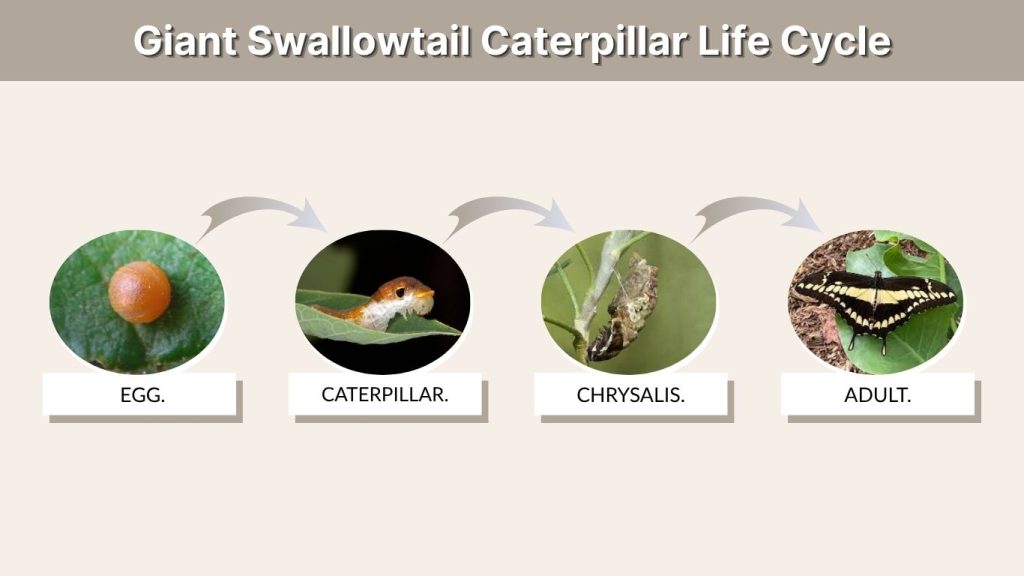 Giant Swallowtail Caterpillar Life Cycle

EGG.

CATERPILLAR.

CHRYSALIS.

ADULT.